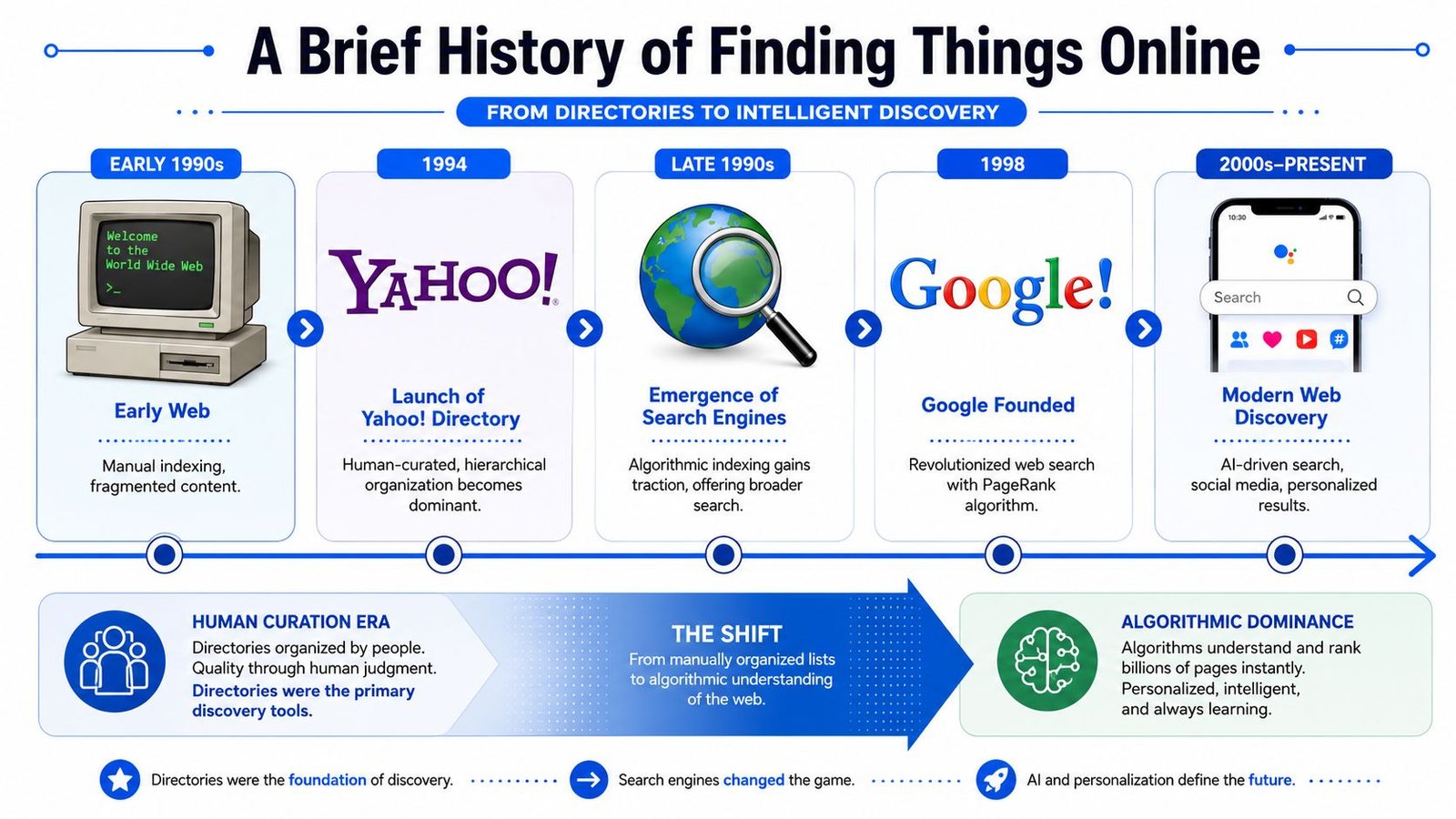 A Brief History of Finding Things Online

FROM DIRECTORIES TO INTELLIGENT DISCOVERY

EARLY 1990s

Welcome to the World Wide Web
>_

Early Web

Manual indexing, fragmented content.

1994

YAHOO!

Launch of Yahoo! Directory

Human-curated, hierarchical organization becomes dominant.

LATE 1990s

Emergence of Search Engines

Algorithmic indexing gains traction, offering broader search.

1998

Google!

Google Founded

Revolutionized web search with PageRank algorithm.

2000s–PRESENT

10:30

Search

Modern Web Discovery

AI-driven search, social media, personalized results.

HUMAN CURATION ERA

Directories organized by people. Quality through human judgment. Directories were the primary discovery tools.

THE SHIFT

From manually organized lists to algorithmic understanding of the web.

ALGORITHMIC DOMINANCE

Algorithms understand and rank billions of pages instantly. Personalized, intelligent, and always learning.

Directories were the foundation of discovery.

Search engines changed the game.

AI and personalization define the future.